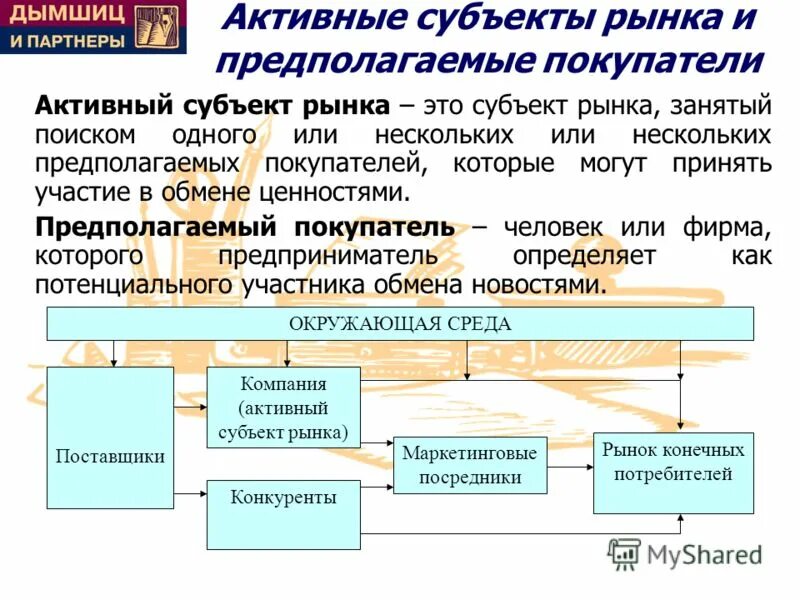 ДЫМШИЦ И ПАРТНЕРЫ

Активные субъекты рынка и предполагаемые покупатели

**Активный субъект рынка** – это субъект рынка, занятый поиском одного или нескольких или нескольких предполагаемых покупателей, которые могут принять участие в обмене ценностями.

**Предполагаемый покупатель** – человек или фирма, которого предприниматель определяет как потенциального участника обмена новостями.

ОКРУЖАЮЩАЯ СРЕДА

Поставщики

Компания (активный субъект рынка)

Конкуренты

Маркетинговые посредники

Рынок конечных потребителей

MyShared